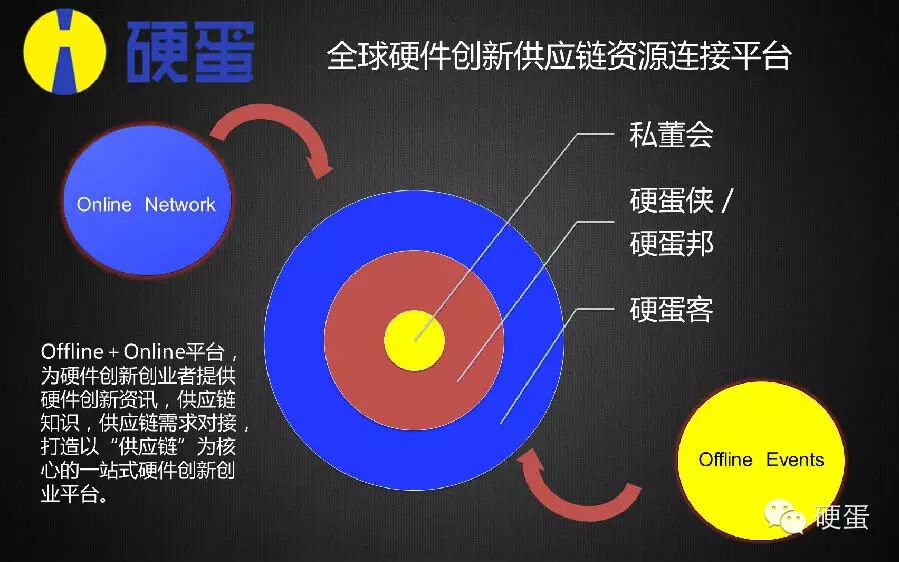 硬蛋

全球硬件创新供应链资源连接平台

Online Network

私董会

硬蛋侠 /
硬蛋邦

硬蛋客

Offline + Online平台，为硬件创新创业者提供硬件创新资讯，供应链知识，供应链需求对接，打造以“供应链”为核心的一站式硬件创新创业平台。

Offline Events

硬蛋